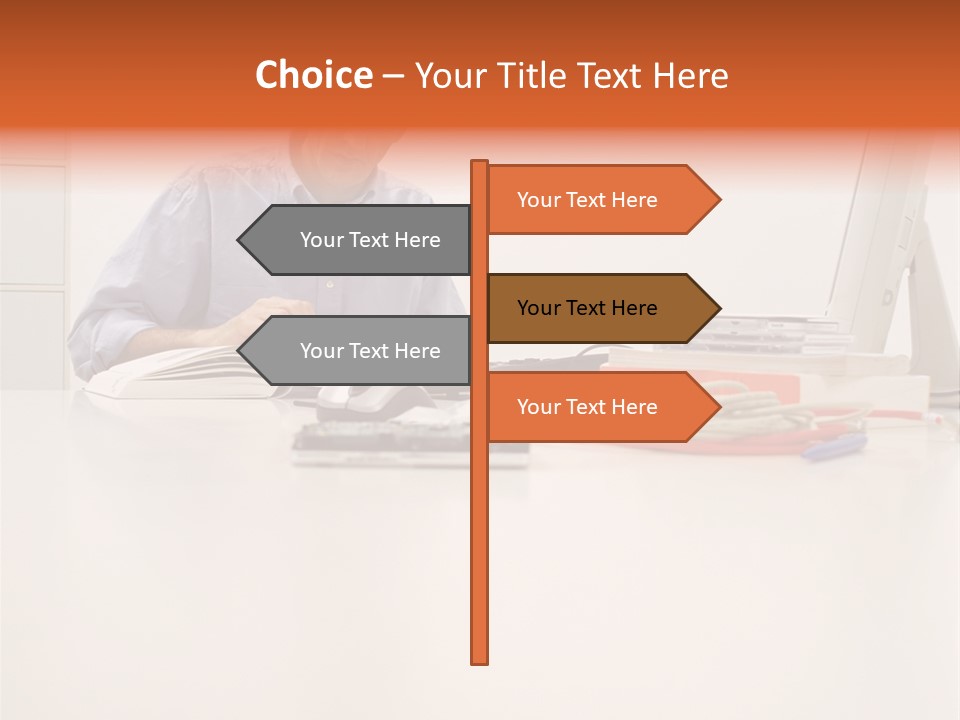 Choice – Your Title Text Here

Your Text Here

Your Text Here

Your Text Here

Your Text Here

Your Text Here